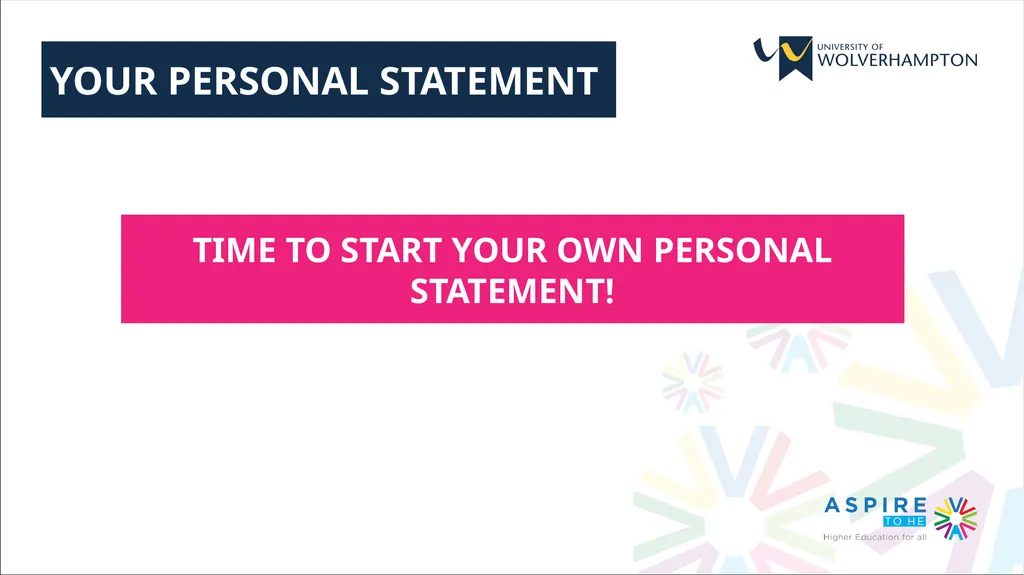 YOUR PERSONAL STATEMENT

UNIVERSITY OF WOLVERHAMPTON

TIME TO START YOUR OWN PERSONAL STATEMENT!

ASPIRE TO HE
Higher Education for all